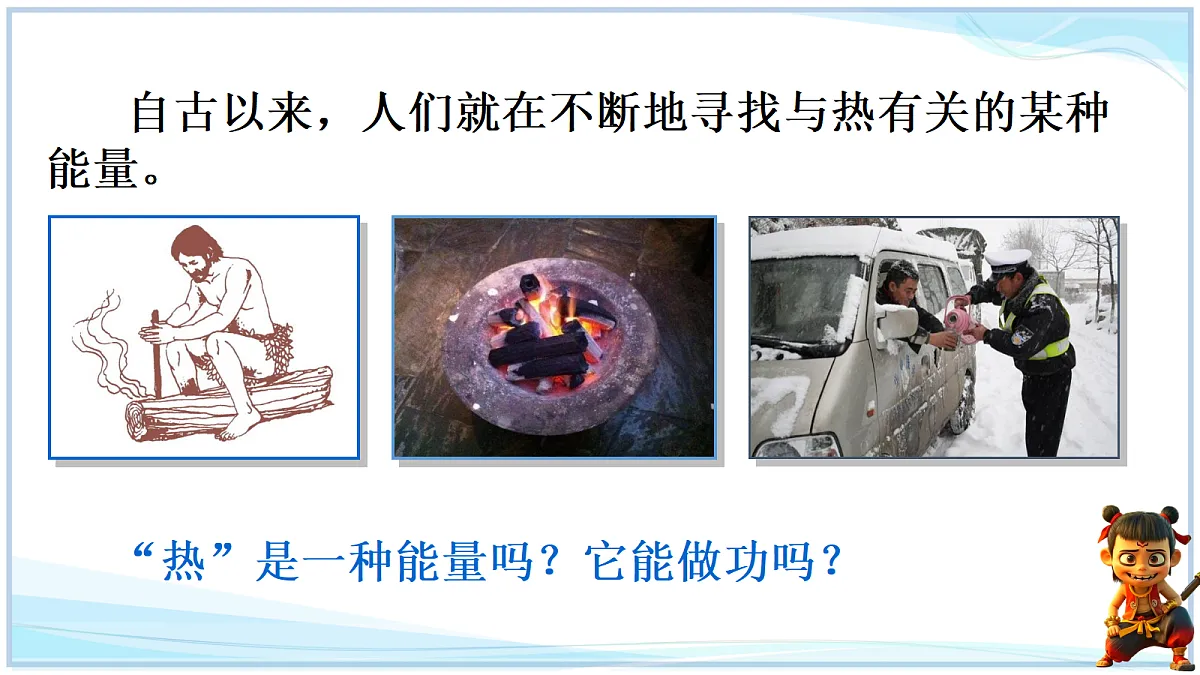 自古以来，人们就在不断地寻找与热有关的某种能量。

“热”是一种能量吗？它能做功吗？